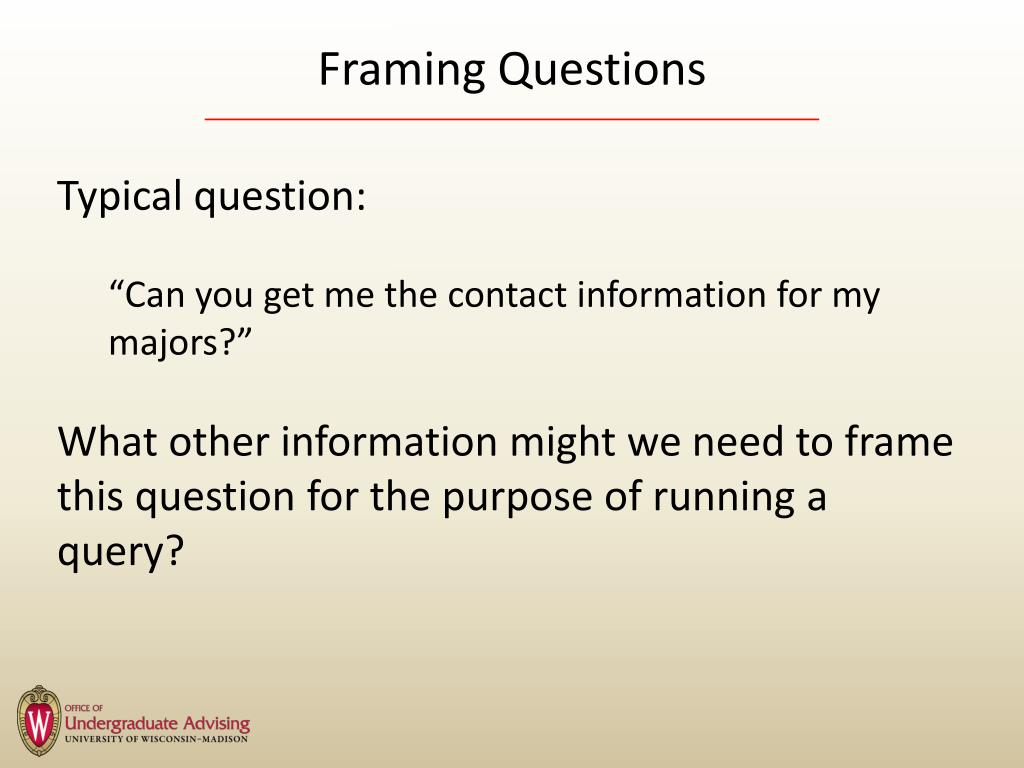 Framing Questions

Typical question:

“Can you get me the contact information for my majors?”

What other information might we need to frame this question for the purpose of running a query?

W

OFFICE OF
Undergraduate Advising
UNIVERSITY OF WISCONSIN–MADISON